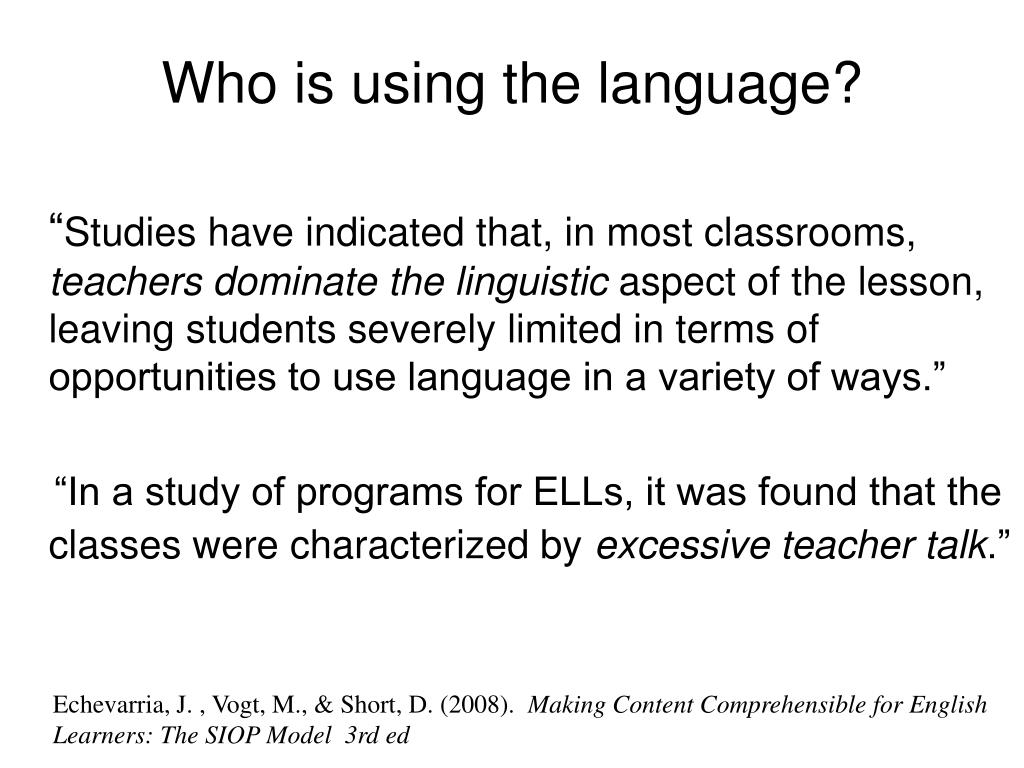 Who is using the language?

“Studies have indicated that, in most classrooms, teachers dominate the linguistic aspect of the lesson, leaving students severely limited in terms of opportunities to use language in a variety of ways.”

“In a study of programs for ELLs, it was found that the classes were characterized by excessive teacher talk.”

Echevarria, J. , Vogt, M., & Short, D. (2008). Making Content Comprehensible for English Learners: The SIOP Model 3rd ed